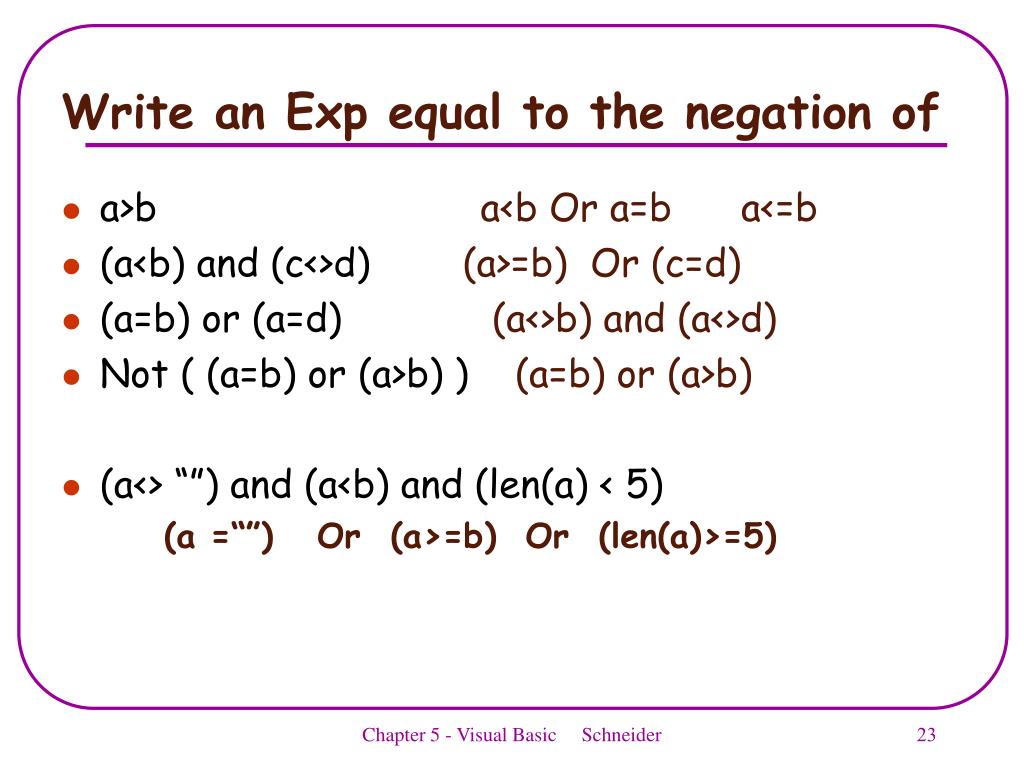 Write an Exp equal to the negation of

- a>b a<b Or a=b a<=b
- (a<b) and (c<>d) (a>=b) Or (c=d)
- (a=b) or (a=d) (a<>b) and (a<>d)
- Not ( (a=b) or (a>b) ) (a=b) or (a>b)

- (a<> “”) and (a<b) and (len(a) < 5)
(a =“”) Or (a>=b) Or (len(a)>=5)

Chapter 5 - Visual Basic Schneider 23